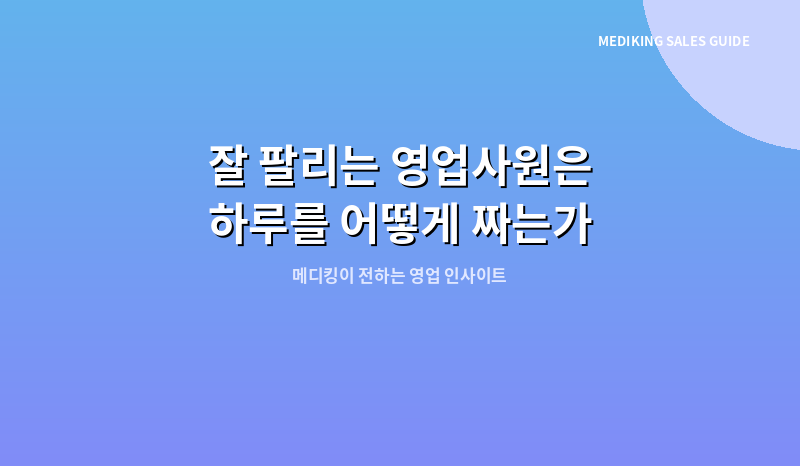 MEDIKING SALES GUIDE

잘 팔리는 영업사원은
하루를 어떻게 짜는가

메디킹이 전하는 영업 인사이트